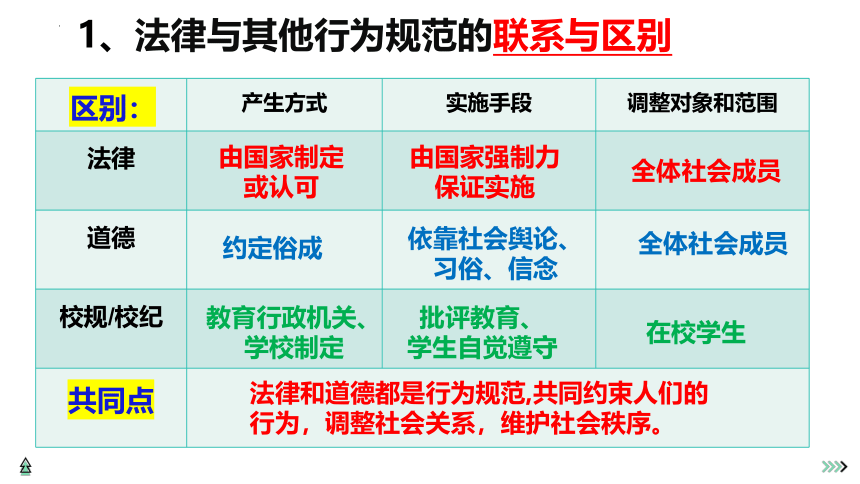 1、法律与其他行为规范的联系与区别

| 区别： | 产生方式 | 实施手段 | 调整对象和范围 |
|---|---|---|---|
| 法律 | 由国家制定或认可 | 由国家强制力保证实施 | 全体社会成员 |
| 道德 | 约定俗成 | 依靠社会舆论、习俗、信念 | 全体社会成员 |
| 校规/校纪 | 教育行政机关、学校制定 | 批评教育、学生自觉遵守 | 在校学生 |
| 共同点 | 法律和道德都是行为规范,共同约束人们的行为，调整社会关系，维护社会秩序。 | | |